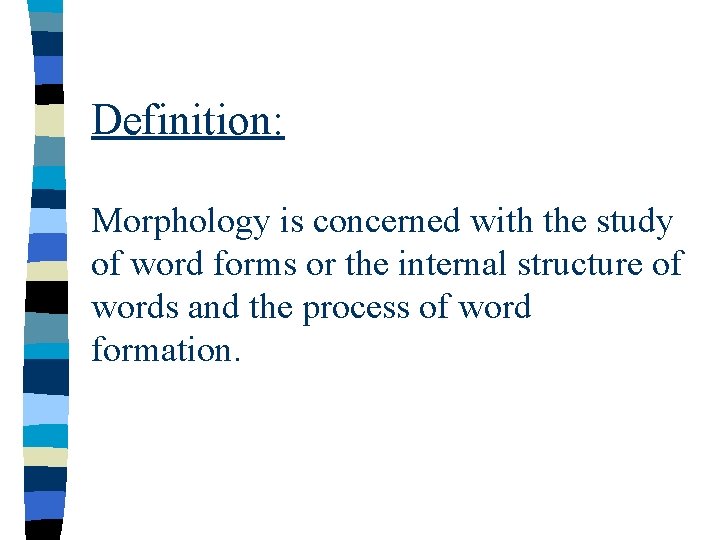 Definition:

Morphology is concerned with the study of word forms or the internal structure of words and the process of word formation.